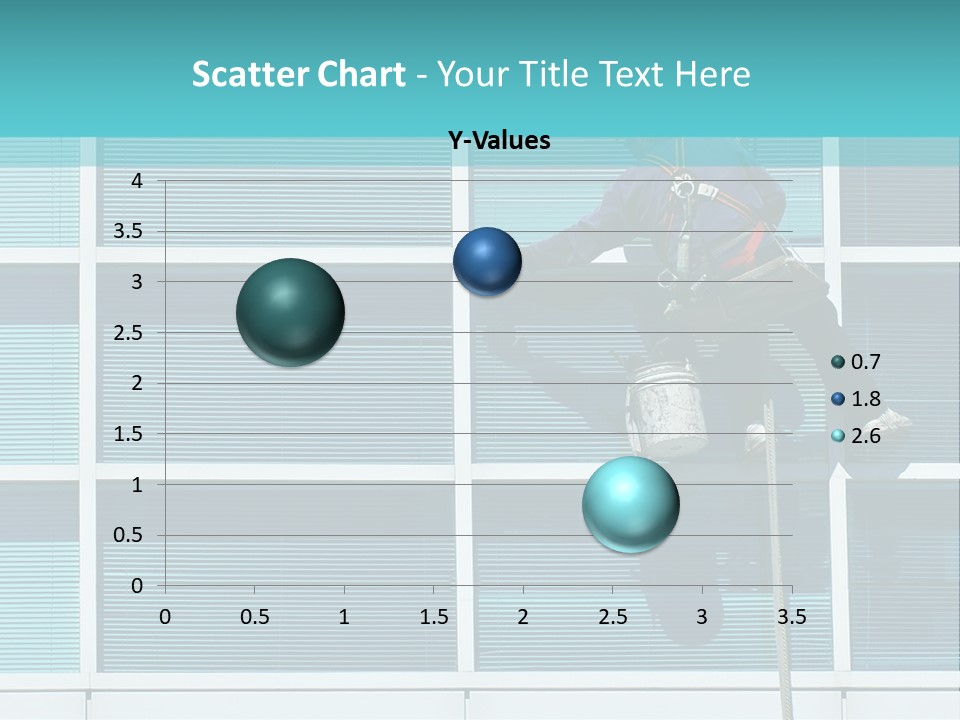 Scatter Chart - Your Title Text Here

Y-Values

4
3.5
3
2.5
2
1.5
1
0.5
0

0 0.5 1 1.5 2 2.5 3 3.5

0.7
1.8
2.6